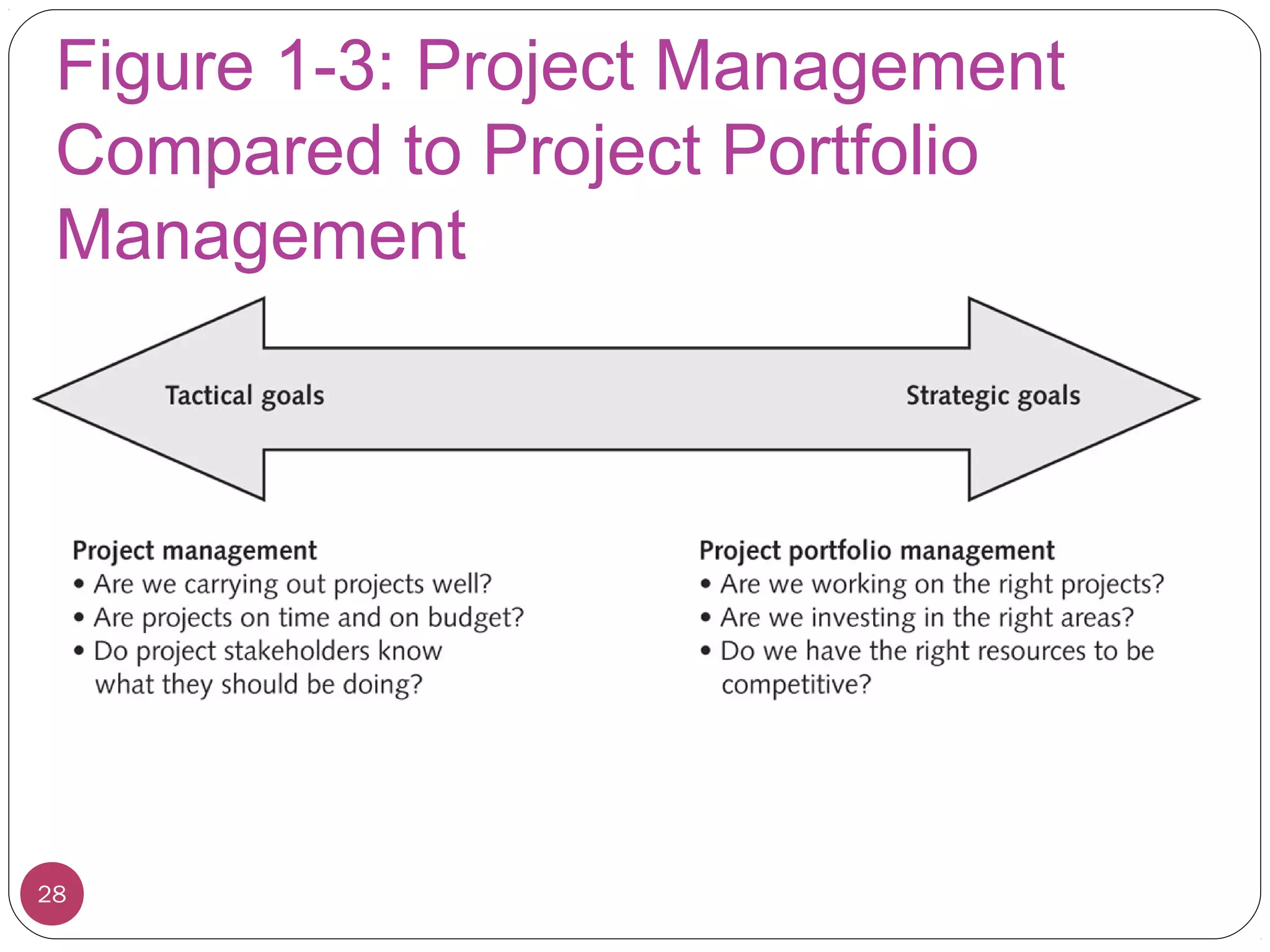 Figure 1-3: Project Management Compared to Project Portfolio Management

Tactical goals

Strategic goals

Project management
• Are we carrying out projects well?
• Are projects on time and on budget?
• Do project stakeholders know what they should be doing?

Project portfolio management
• Are we working on the right projects?
• Are we investing in the right areas?
• Do we have the right resources to be competitive?

28